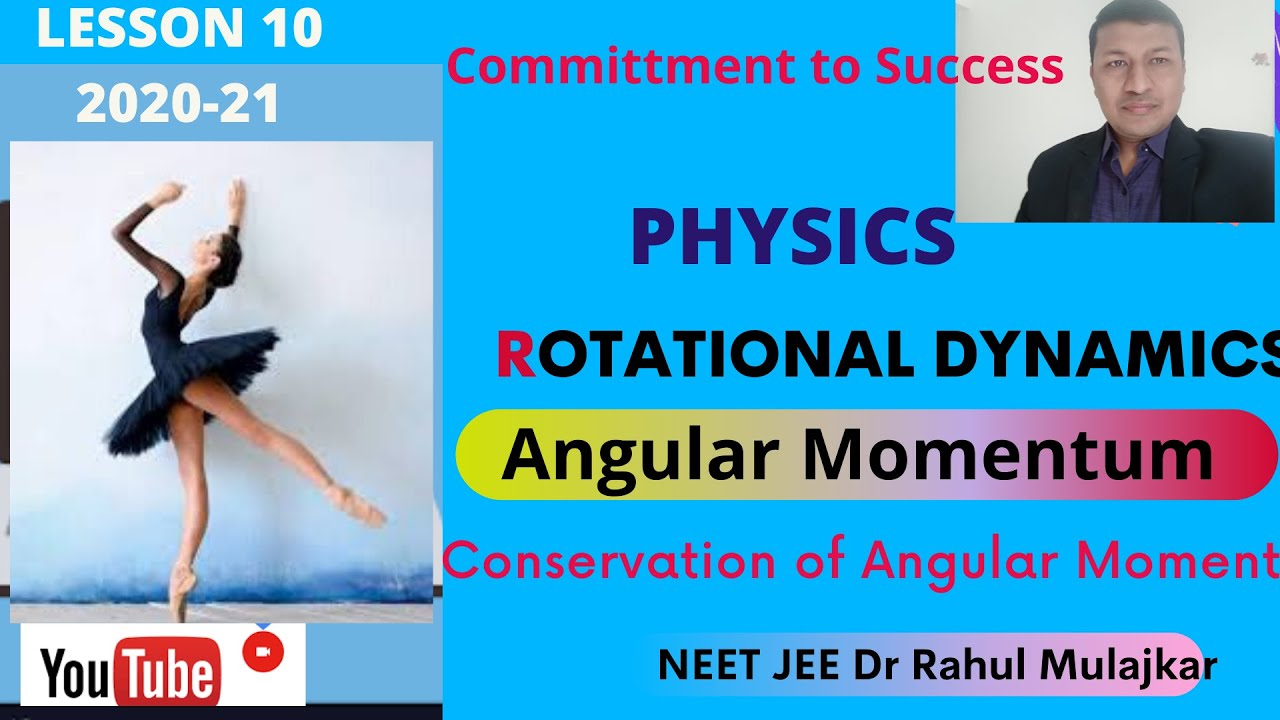 LESSON 10
2020-21

Committment to Success

PHYSICS

ROTATIONAL DYNAMICS

Angular Momentum

Conservation of Angular Moment

YouTube

NEET JEE Dr Rahul Mulajkar